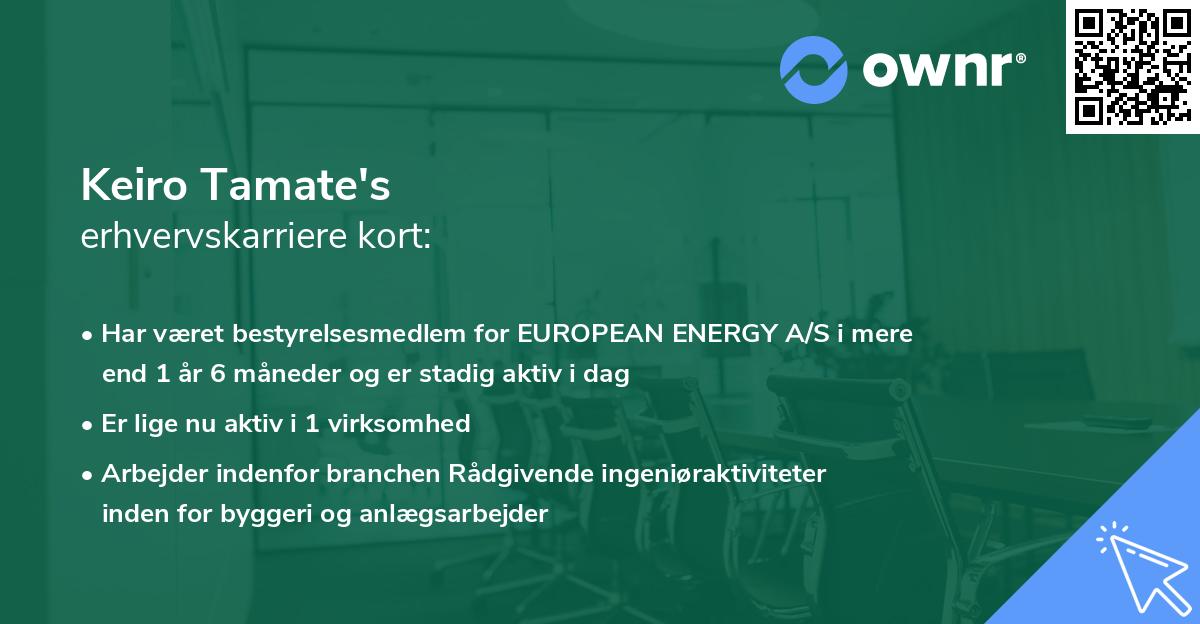 ownr®

Keiro Tamate's
erhvervskarriere kort:

• Har været bestyrelsesmedlem for EUROPEAN ENERGY A/S i mere end 1 år 6 måneder og er stadig aktiv i dag

• Er lige nu aktiv i 1 virksomhed

• Arbejder indenfor branchen Rådgivende ingeniøraktiviteter inden for byggeri og anlægsarbejder